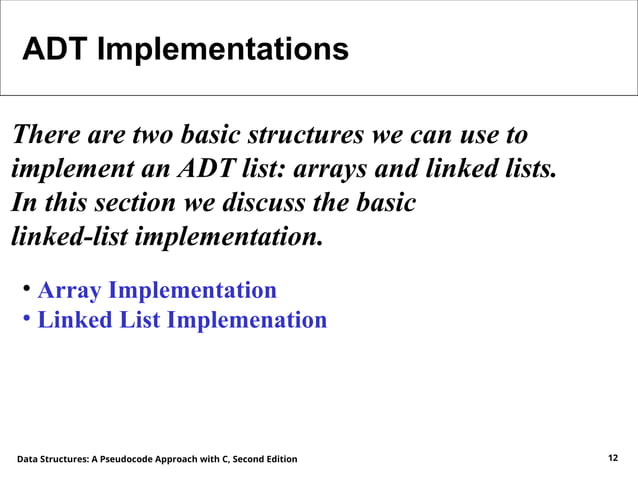 ADT Implementations

There are two basic structures we can use to implement an ADT list: arrays and linked lists. In this section we discuss the basic linked-list implementation.

• Array Implementation
• Linked List Implemenation

Data Structures: A Pseudocode Approach with C, Second Edition

12